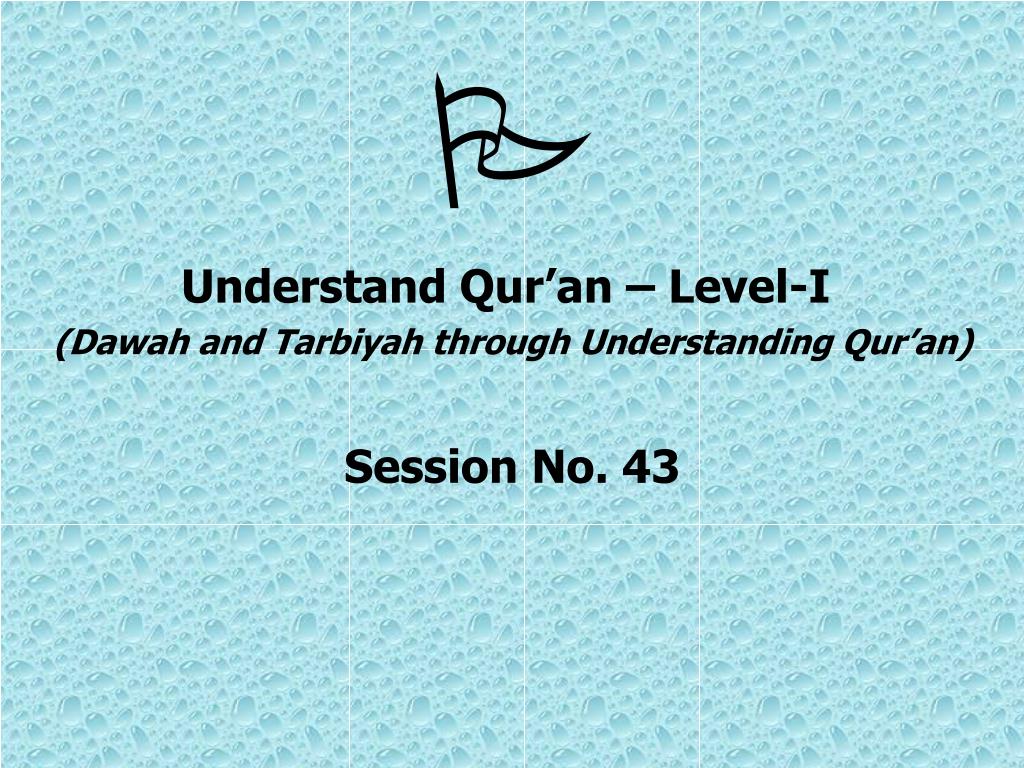 Understand Qur’an – Level-I
(Dawah and Tarbiyah through Understanding Qur’an)

Session No. 43